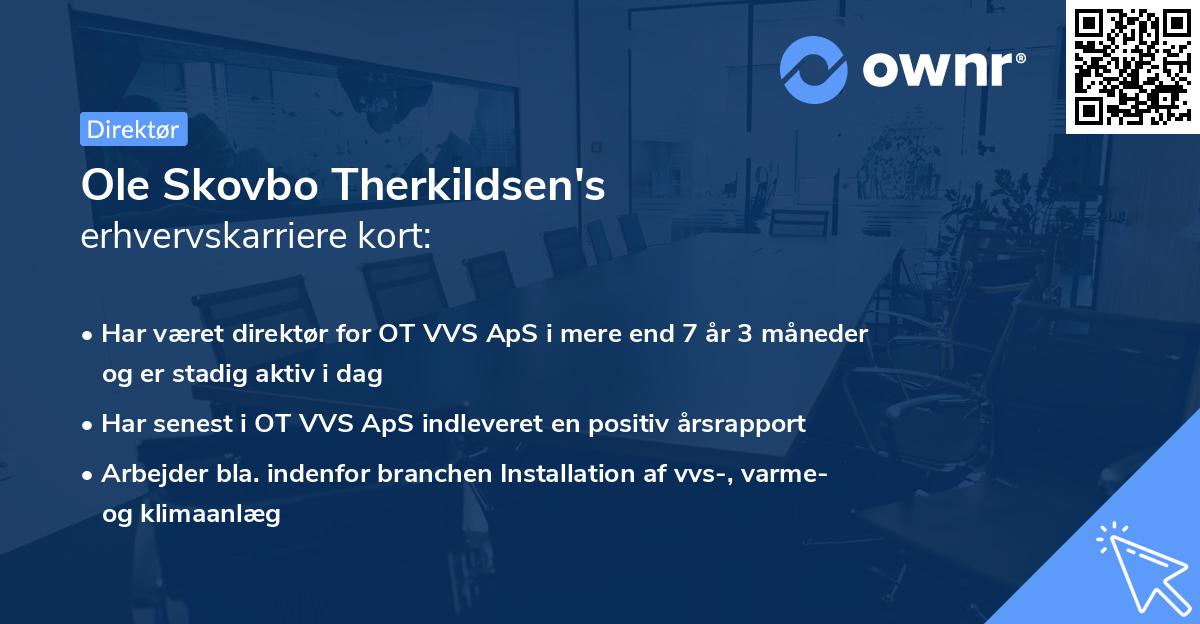 ownr®

Direktør

Ole Skovbo Therkildsen's
erhvervskarriere kort:

• Har været direktør for OT VVS ApS i mere end 7 år 3 måneder og er stadig aktiv i dag

• Har senest i OT VVS ApS indleveret en positiv årsrapport

• Arbejder bla. indenfor branchen Installation af vvs-, varme- og klimaanlæg